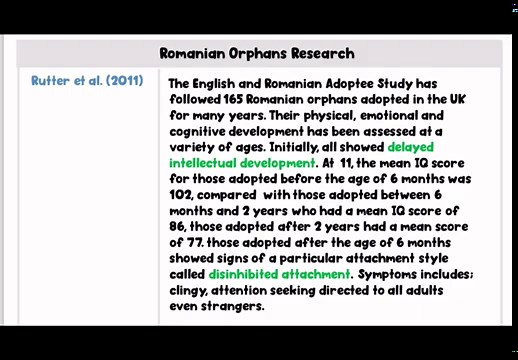 | Romanian Orphans Research | |
|---|---|
| Rutter et al. (2011) | The English and Romanian Adoptee Study has followed 165 Romanian orphans adopted in the UK for many years. Their physical, emotional and cognitive development has been assessed at a variety of ages. Initially, all showed delayed intellectual development. At 11, the mean IQ score for those adopted before the age of 6 months was 102, compared with those adopted between 6 months and 2 years who had a mean IQ score of 86, those adopted after 2 years had a mean score of 77. those adopted after the age of 6 months showed signs of a particular attachment style called disinhibited attachment. Symptoms includes; clingy, attention seeking directed to all adults even strangers. |